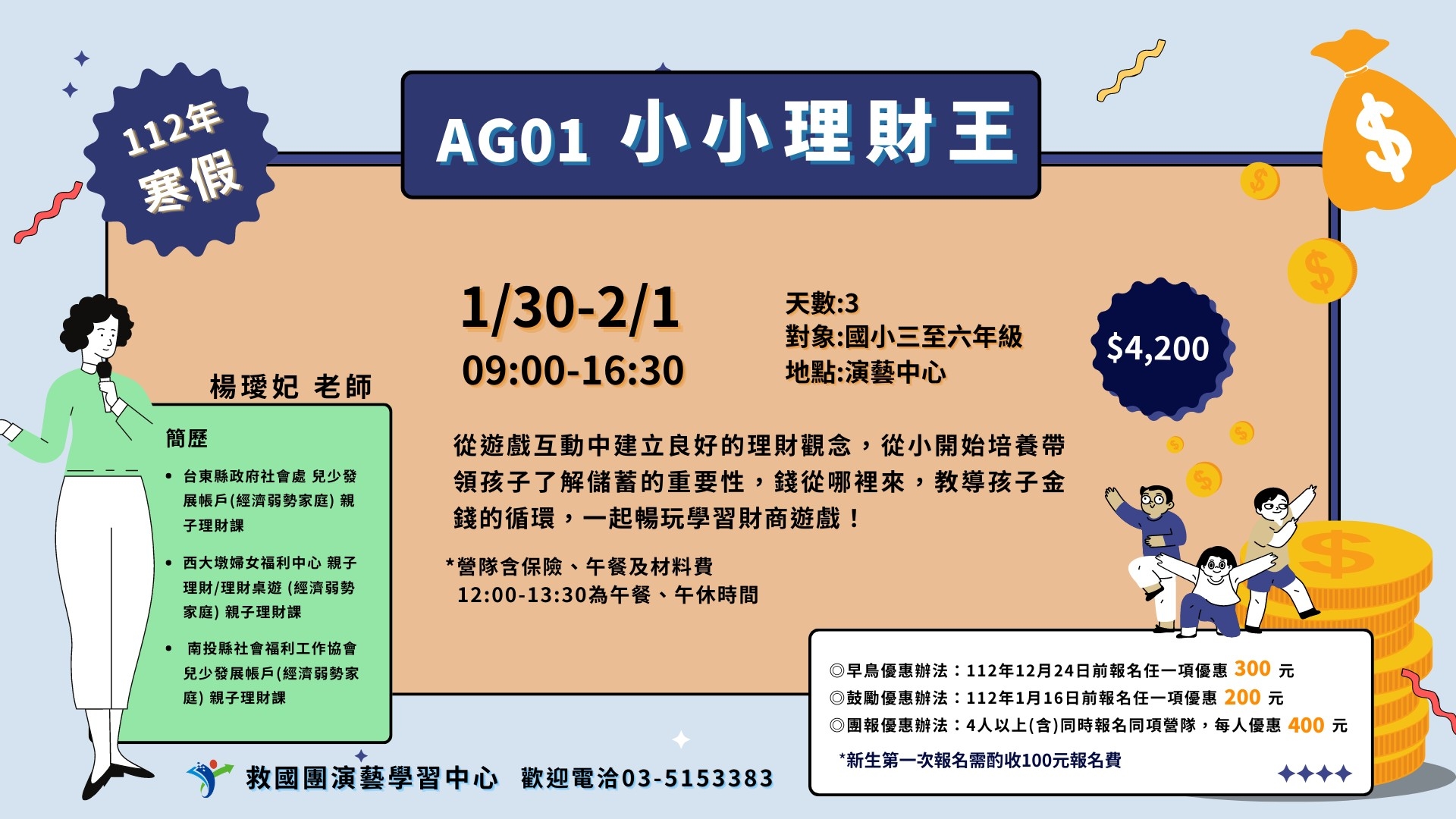 112年
寒假

AG01 小小理財王

1/30-2/1
09:00-16:30

天數:3
對象:國小三至六年級
地點:演藝中心

$4,200

楊璦妃 老師

簡歷

• 台東縣政府社會處 兒少發展帳戶(經濟弱勢家庭) 親子理財課

• 西大墩婦女福利中心 親子理財/理財桌遊 (經濟弱勢家庭) 親子理財課

• 南投縣社會福利工作協會 兒少發展帳戶(經濟弱勢家庭) 親子理財課

從遊戲互動中建立良好的理財觀念，從小開始培養帶領孩子了解儲蓄的重要性，錢從哪裡來，教導孩子金錢的循環，一起暢玩學習財商遊戲！

*營隊含保險、午餐及材料費
12:00-13:30為午餐、午休時間

◎早鳥優惠辦法：112年12月24日前報名任一項優惠 300 元
◎鼓勵優惠辦法：112年1月16日前報名任一項優惠 200 元
◎團報優惠辦法：4人以上(含)同時報名同項營隊，每人優惠 400 元
*新生第一次報名需酌收100元報名費

救國團演藝學習中心 歡迎電洽03-5153383